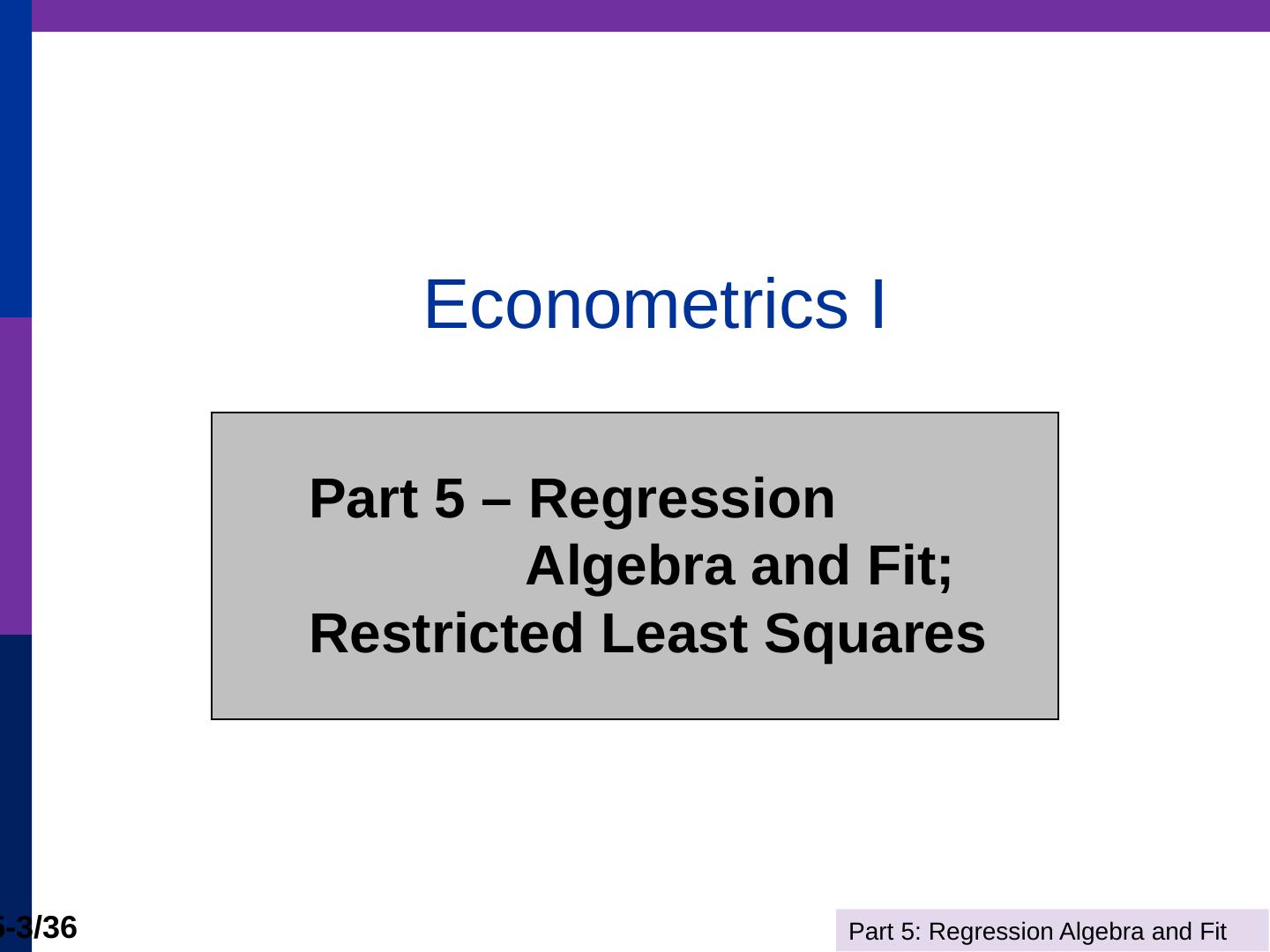 Econometrics I

Part 5 – Regression Algebra and Fit; Restricted Least Squares

5-3/36

Part 5: Regression Algebra and Fit